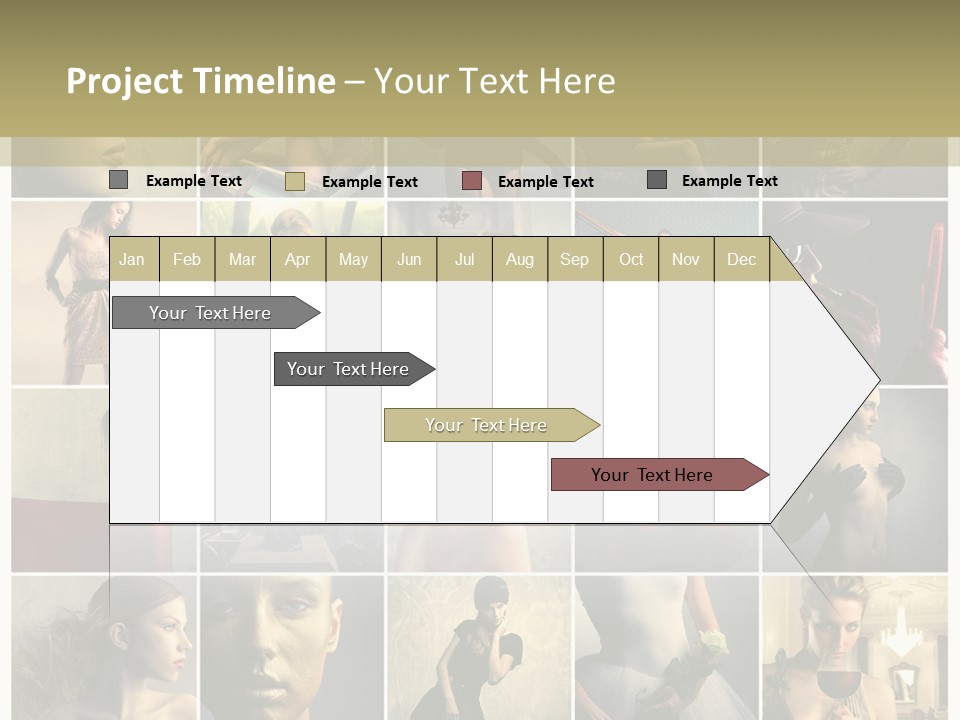 Project Timeline – Your Text Here

Example Text
Example Text
Example Text
Example Text

| Jan | Feb | Mar | Apr | May | Jun | Jul | Aug | Sep | Oct | Nov | Dec |
|---|---|---|---|---|---|---|---|---|---|---|---|

Your Text Here

Your Text Here

Your Text Here

Your Text Here